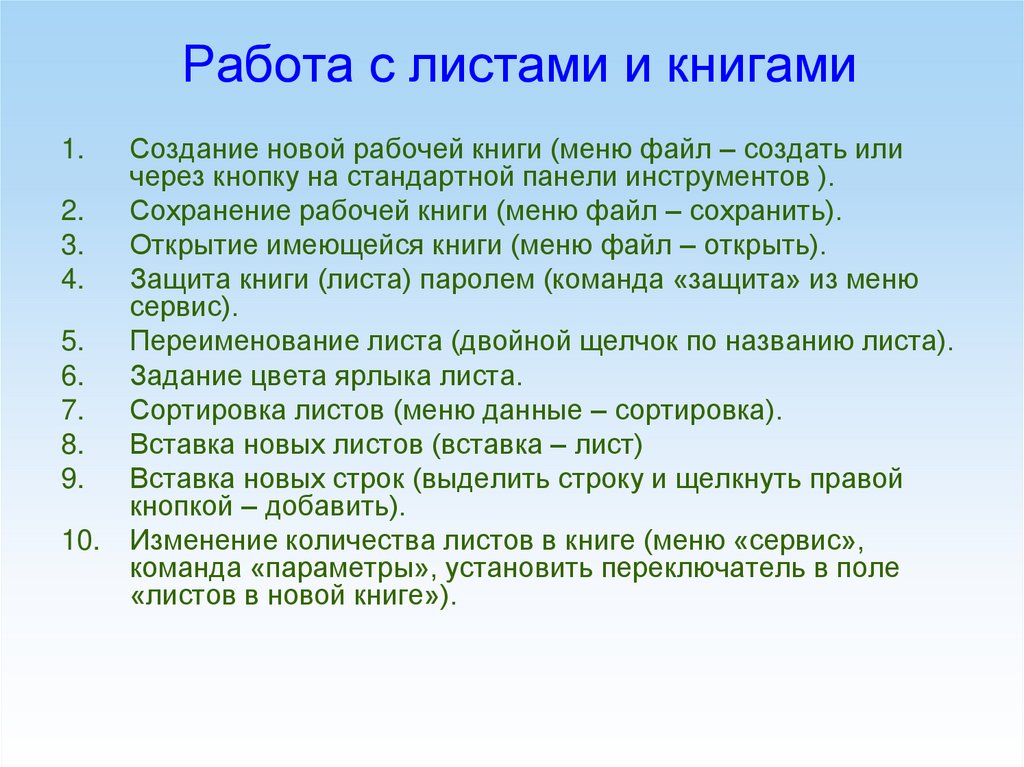 Работа с листами и книгами

1. Создание новой рабочей книги (меню файл – создать или через кнопку на стандартной панели инструментов ).
2. Сохранение рабочей книги (меню файл – сохранить).
3. Открытие имеющейся книги (меню файл – открыть).
4. Защита книги (листа) паролем (команда «защита» из меню сервис).
5. Переименование листа (двойной щелчок по названию листа).
6. Задание цвета ярлыка листа.
7. Сортировка листов (меню данные – сортировка).
8. Вставка новых листов (вставка – лист)
9. Вставка новых строк (выделить строку и щелкнуть правой кнопкой – добавить).
10. Изменение количества листов в книге (меню «сервис», команда «параметры», установить переключатель в поле «листов в новой книге»).